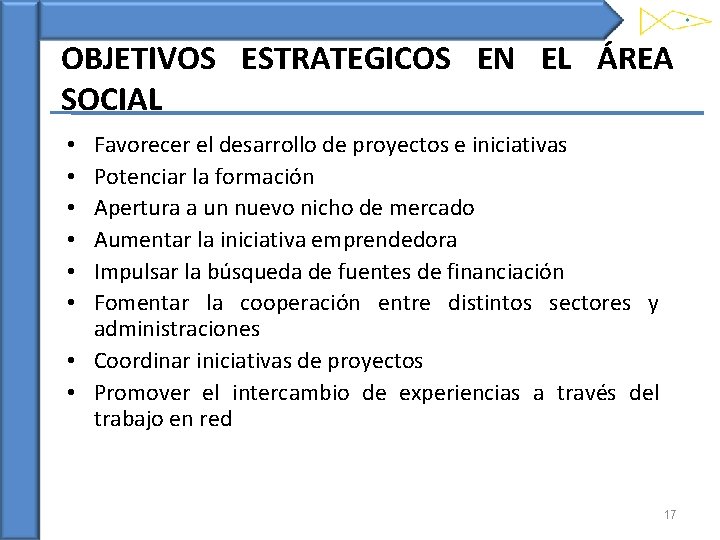 OBJETIVOS ESTRATEGICOS EN EL ÁREA SOCIAL

• Favorecer el desarrollo de proyectos e iniciativas
• Potenciar la formación
• Apertura a un nuevo nicho de mercado
• Aumentar la iniciativa emprendedora
• Impulsar la búsqueda de fuentes de financiación
• Fomentar la cooperación entre distintos sectores y administraciones
• Coordinar iniciativas de proyectos
• Promover el intercambio de experiencias a través del trabajo en red

17